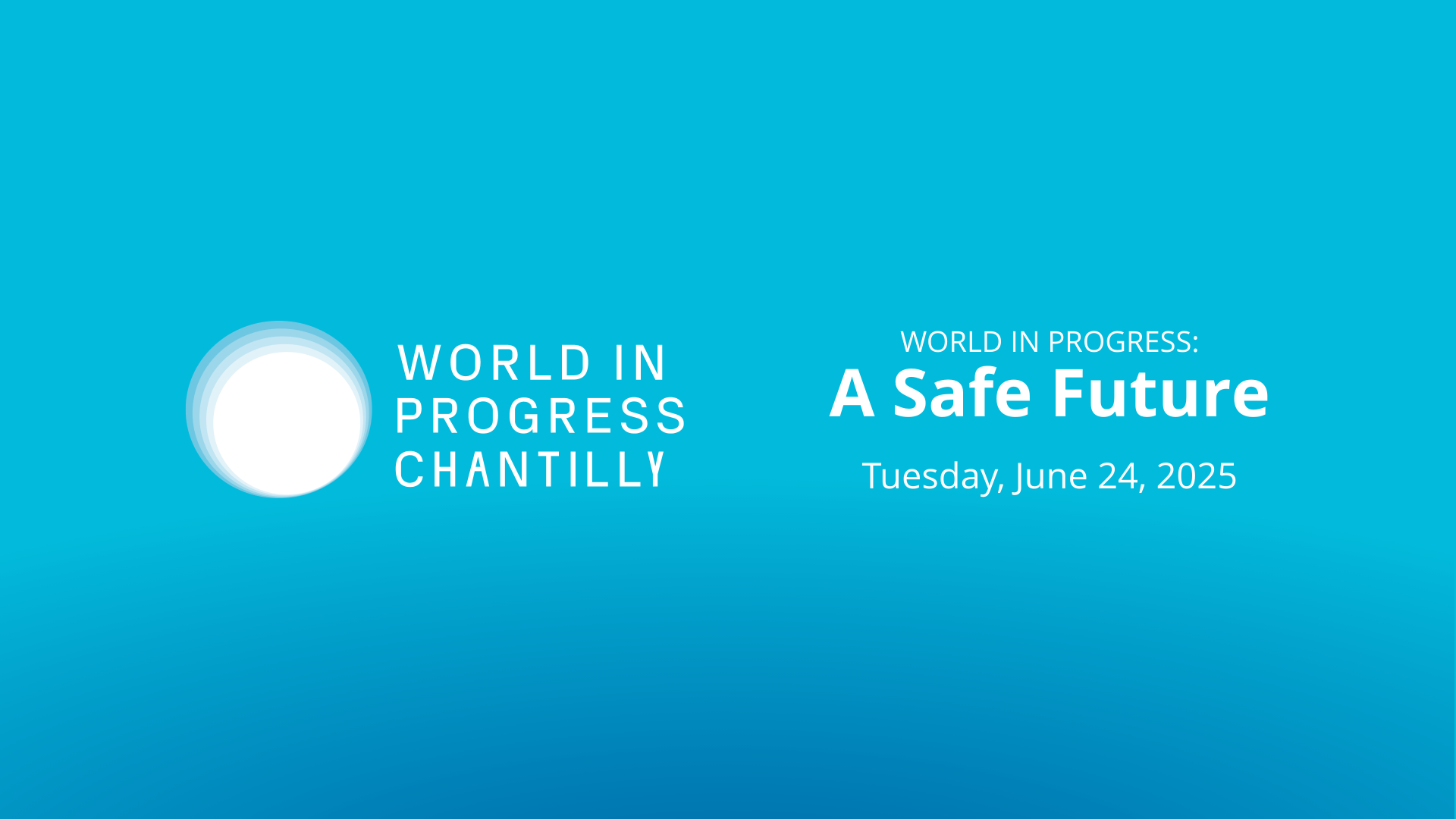 WORLD IN PROGRESS CHANTILLY

WORLD IN PROGRESS:
A Safe Future
Tuesday, June 24, 2025